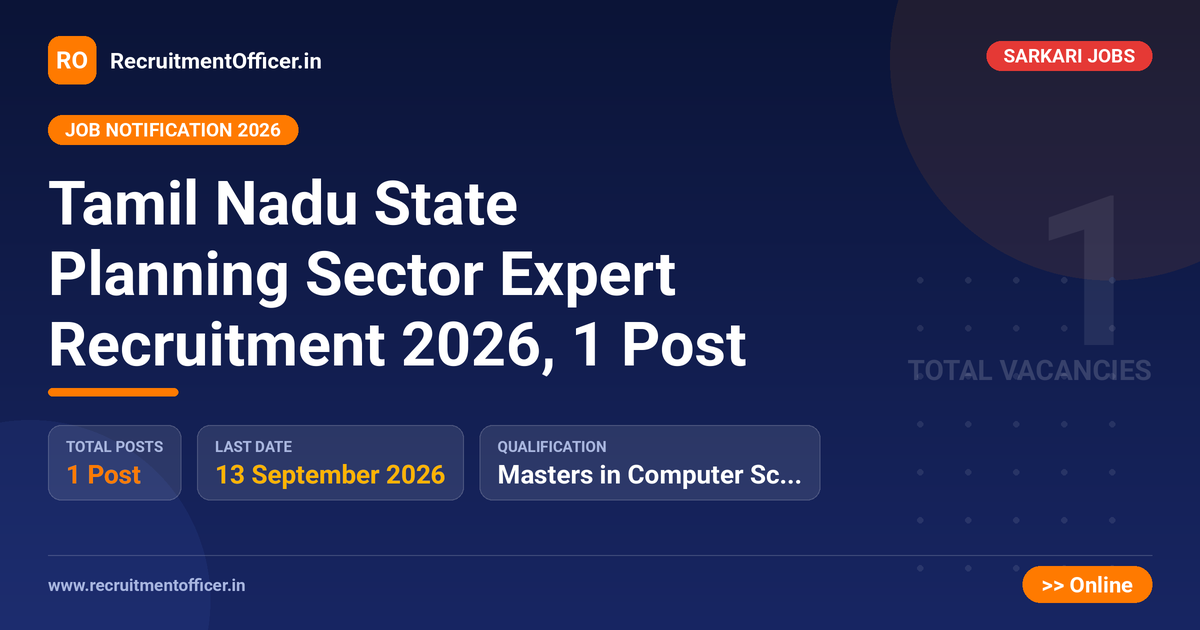 RO RecruitmentOfficer.in

SARKARI JOBS

JOB NOTIFICATION 2026

Tamil Nadu State Planning Sector Expert Recruitment 2026, 1 Post

1
TOTAL VACANCIES

TOTAL POSTS
1 Post

LAST DATE
13 September 2026

QUALIFICATION
Masters in Computer Sc...

www.recruitmentofficer.in

>> Online